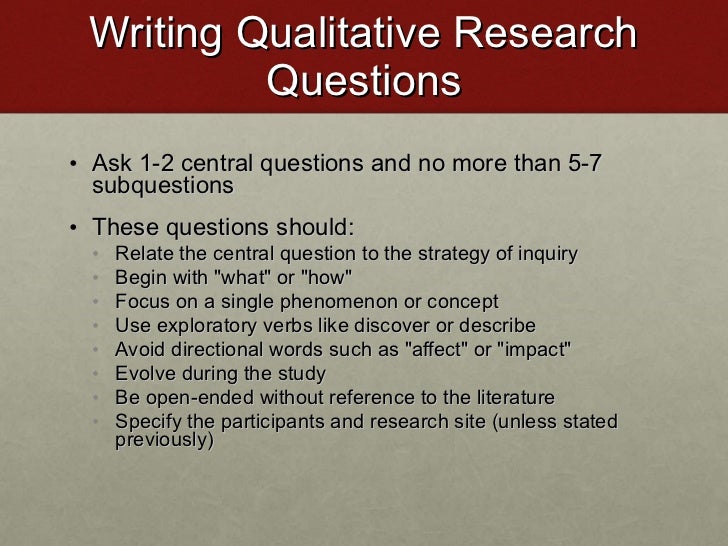 Writing Qualitative Research Questions

• Ask 1-2 central questions and no more than 5-7 subquestions

• These questions should:
  • Relate the central question to the strategy of inquiry
  • Begin with "what" or "how"
  • Focus on a single phenomenon or concept
  • Use exploratory verbs like discover or describe
  • Avoid directional words such as "affect" or "impact"
  • Evolve during the study
  • Be open-ended without reference to the literature
  • Specify the participants and research site (unless stated previously)